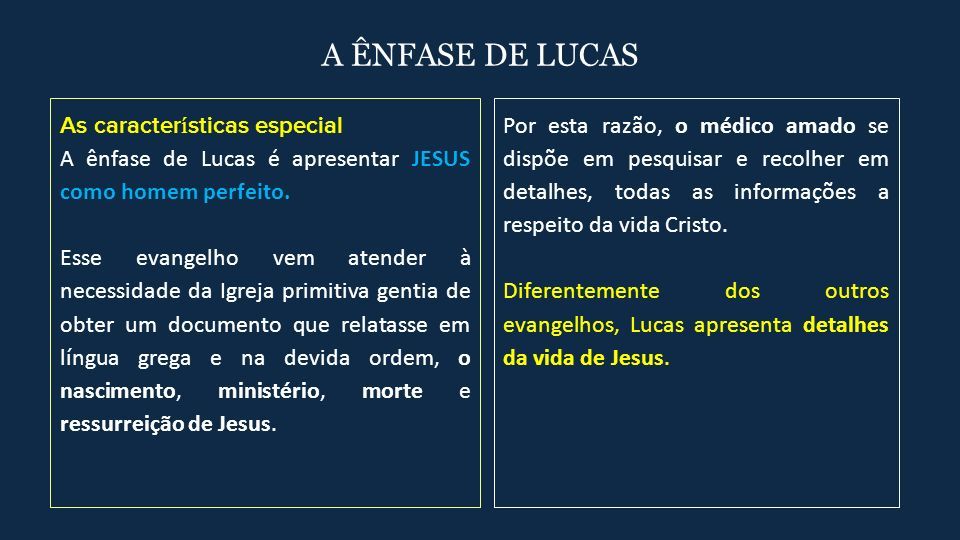 A ÊNFASE DE LUCAS

As características especial
A ênfase de Lucas é apresentar JESUS como homem perfeito.

Esse evangelho vem atender à necessidade da Igreja primitiva gentia de obter um documento que relatasse em língua grega e na devida ordem, o nascimento, ministério, morte e ressurreição de Jesus.

Por esta razão, o médico amado se dispõe em pesquisar e recolher em detalhes, todas as informações a respeito da vida Cristo.

Diferentemente dos outros evangelhos, Lucas apresenta detalhes da vida de Jesus.